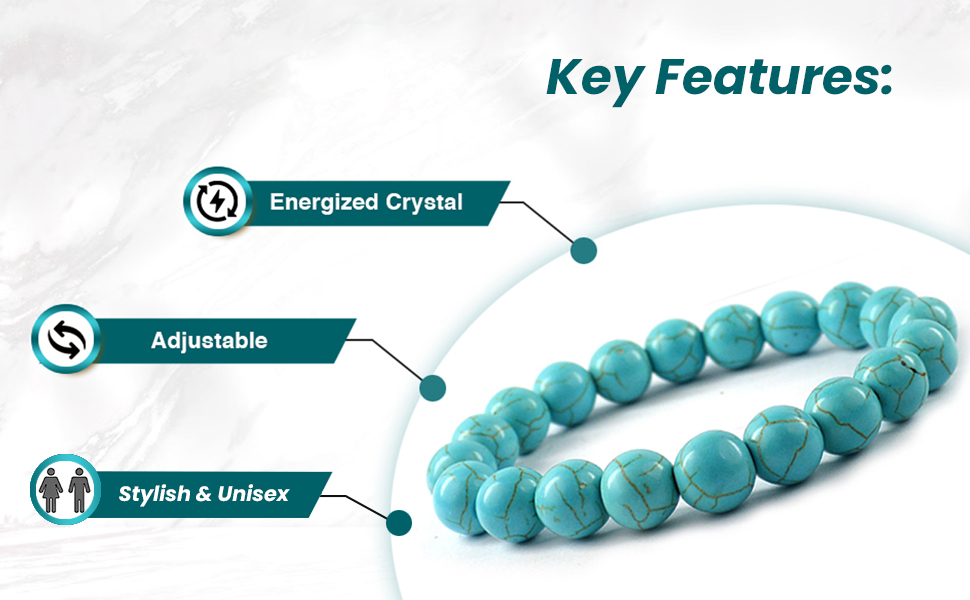 Key Features:

Energized Crystal

Adjustable

Stylish & Unisex